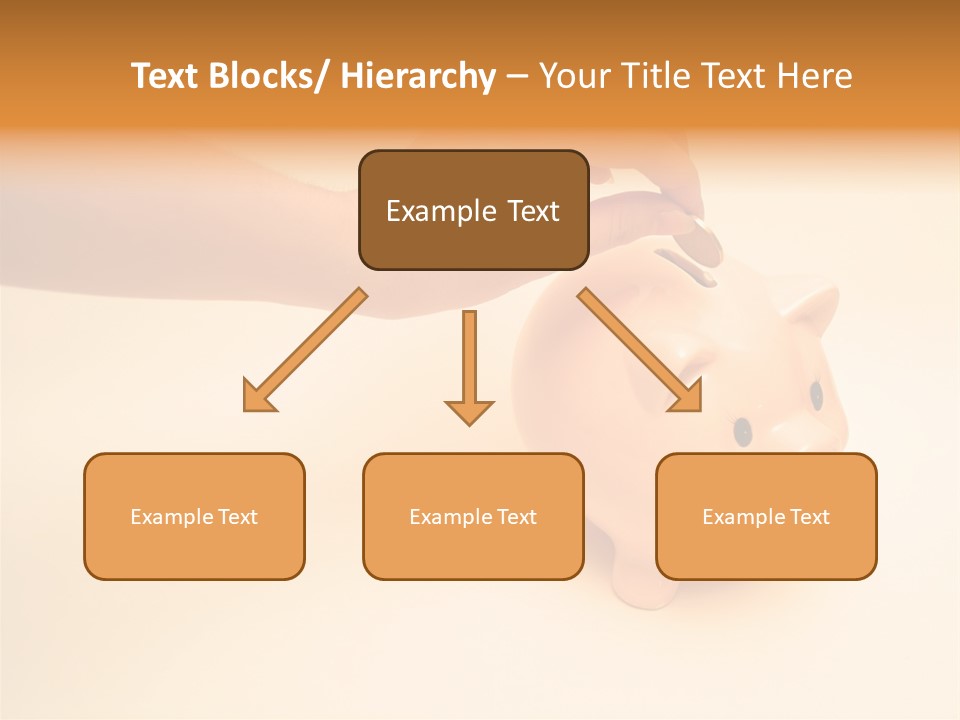 Text Blocks/ Hierarchy – Your Title Text Here

Example Text

Example Text

Example Text

Example Text